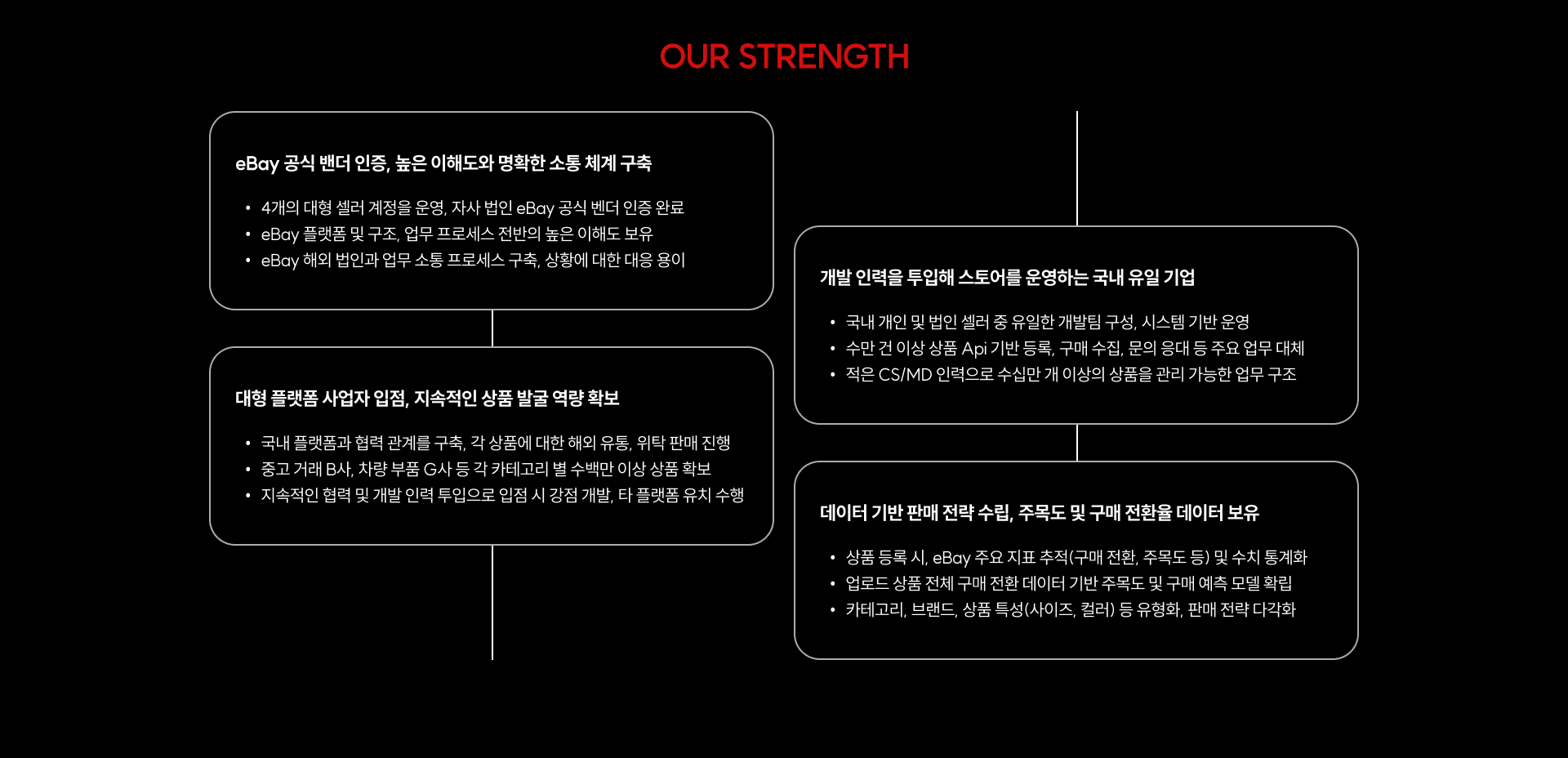 OUR STRENGTH

eBay 공식 밴더 인증, 높은 이해도와 명확한 소통 체계 구축

• 4개의 대형 셀러 계정을 운영, 자사 법인 eBay 공식 벤더 인증 완료
• eBay 플랫폼 및 구조, 업무 프로세스 전반의 높은 이해도 보유
• eBay 해외 법인과 업무 소통 프로세스 구축, 상황에 대한 대응 용이

대형 플랫폼 사업자 입점, 지속적인 상품 발굴 역량 확보

• 국내 플랫폼과 협력 관계를 구축, 각 상품에 대한 해외 유통, 위탁 판매 진행
• 중고 거래 B사, 차량 부품 G사 등 각 카테고리 별 수백만 이상 상품 확보
• 지속적인 협력 및 개발 인력 투입으로 입점 시 강점 개발, 타 플랫폼 유치 수행

개발 인력을 투입해 스토어를 운영하는 국내 유일 기업

• 국내 개인 및 법인 셀러 중 유일한 개발팀 구성, 시스템 기반 운영
• 수만 건 이상 상품 Api 기반 등록, 구매 수집, 문의 응대 등 주요 업무 대체
• 적은 CS/MD 인력으로 수십만 개 이상의 상품을 관리 가능한 업무 구조

데이터 기반 판매 전략 수립, 주목도 및 구매 전환율 데이터 보유

• 상품 등록 시, eBay 주요 지표 추적(구매 전환, 주목도 등) 및 수치 통계화
• 업로드 상품 전체 구매 전환 데이터 기반 주목도 및 구매 예측 모델 확립
• 카테고리, 브랜드, 상품 특성(사이즈, 컬러) 등 유형화, 판매 전략 다각화